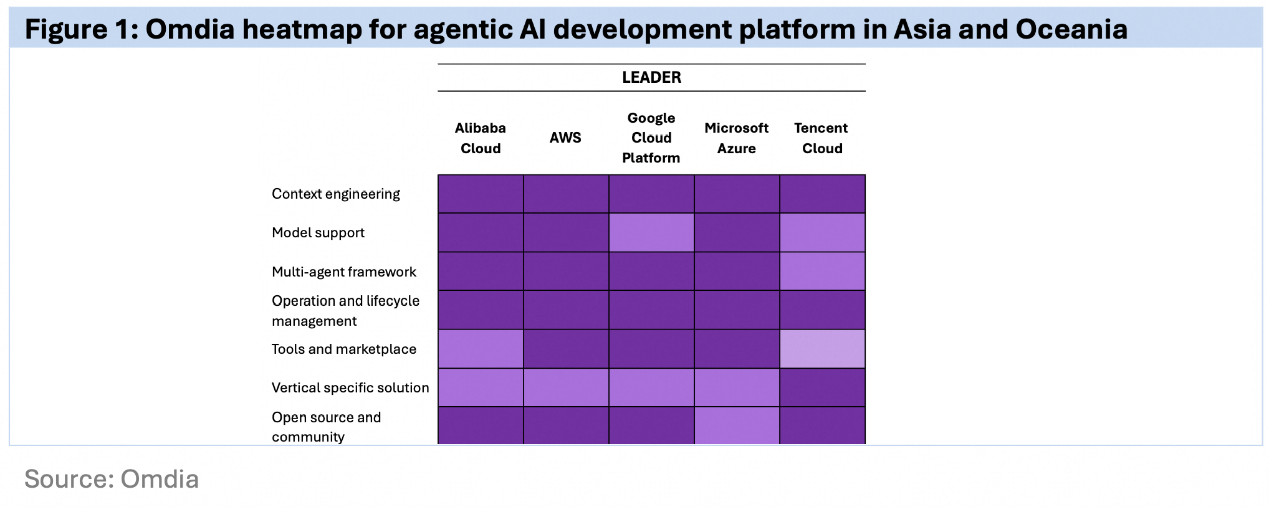 Figure 1: Omdia heatmap for agentic AI development platform in Asia and Oceania

LEADER

| | Alibaba Cloud | AWS | Google Cloud Platform | Microsoft Azure | Tencent Cloud |
|---|---|---|---|---|---|
| Context engineering | | | | | |
| Model support | | | | | |
| Multi-agent framework | | | | | |
| Operation and lifecycle management | | | | | |
| Tools and marketplace | | | | | |
| Vertical specific solution | | | | | |
| Open source and community | | | | | |

Source: Omdia